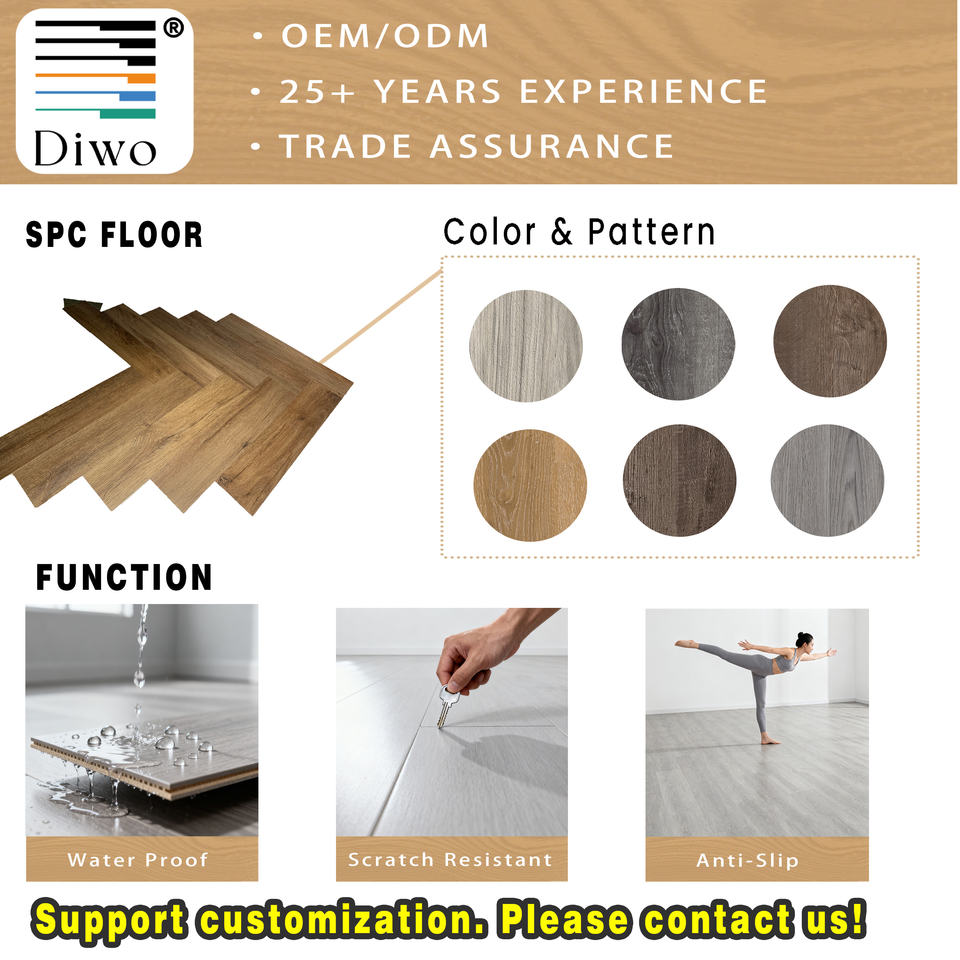 ®
Diwo

• OEM/ODM
• 25+ YEARS EXPERIENCE
• TRADE ASSURANCE

SPC FLOOR

Color & Pattern

FUNCTION

Water Proof

Scratch Resistant

Anti-Slip

Support customization. Please contact us!